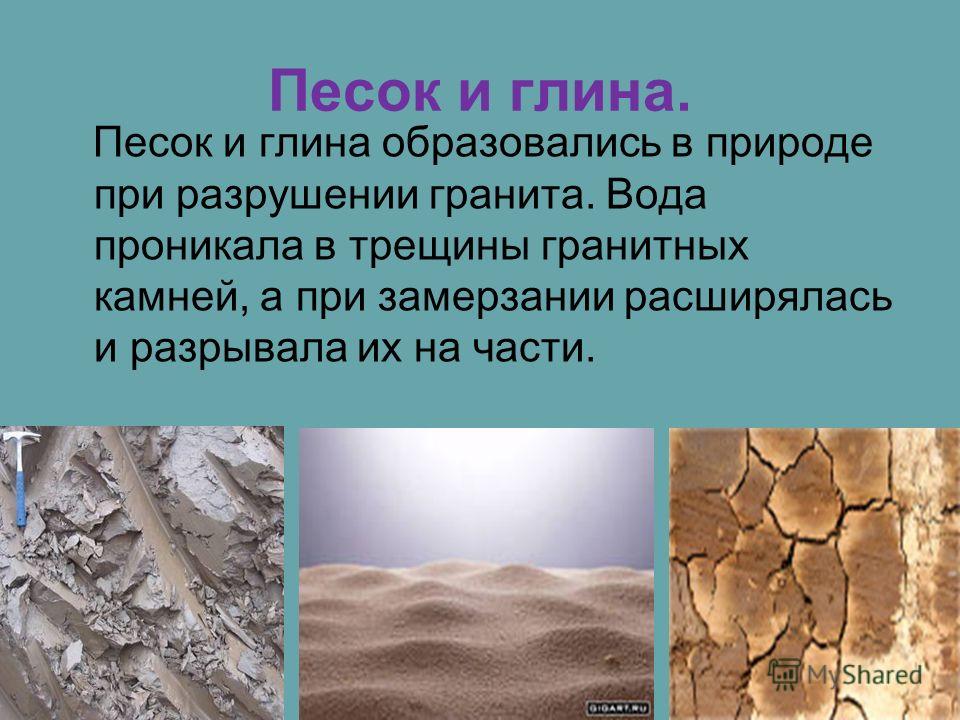 Песок и глина.

Песок и глина образовались в природе при разрушении гранита. Вода проникала в трещины гранитных камней, а при замерзании расширялась и разрывала их на части.

GIGART.RU

MyShared